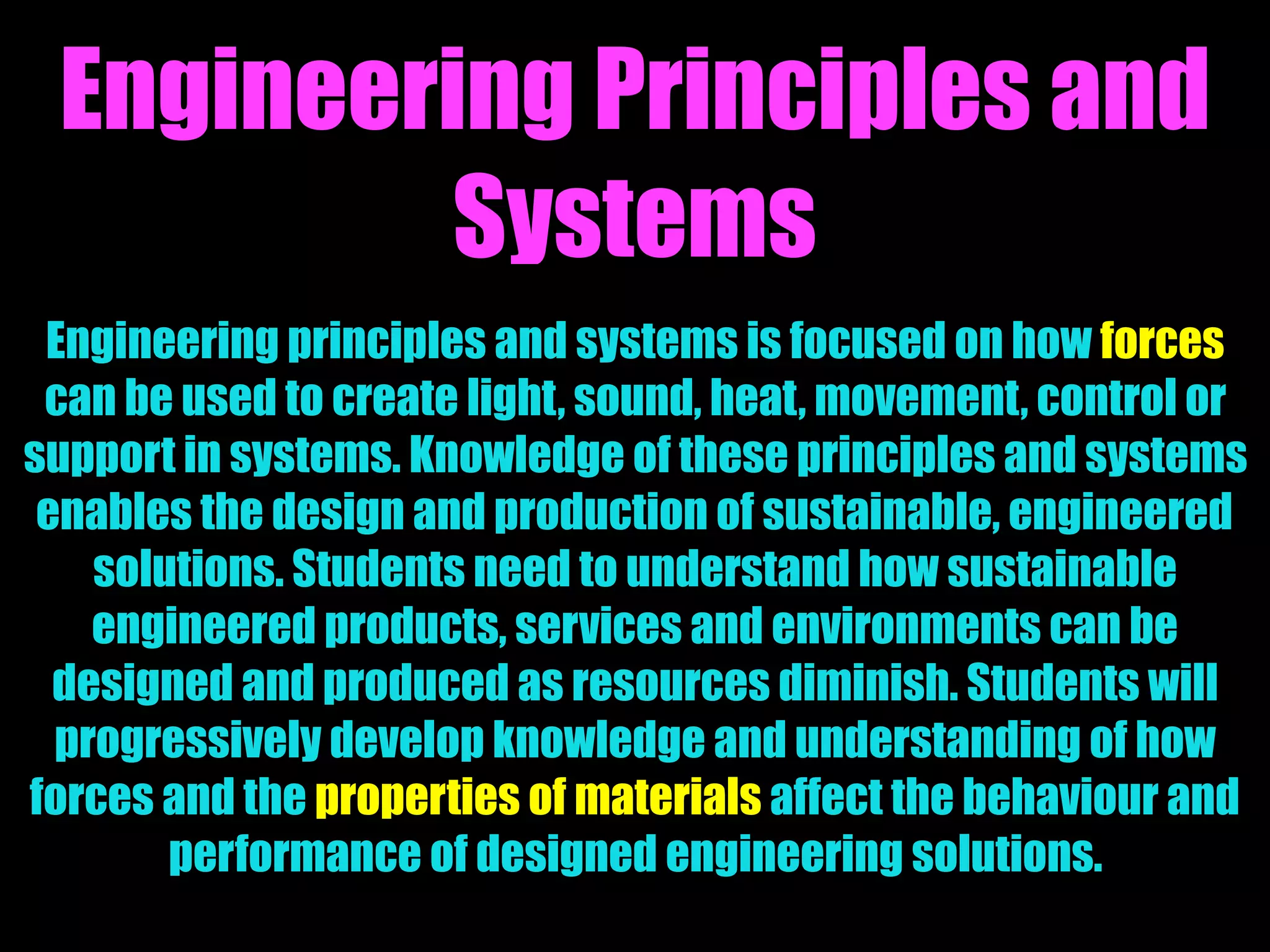 Engineering Principles and Systems

Engineering principles and systems is focused on how forces can be used to create light, sound, heat, movement, control or support in systems. Knowledge of these principles and systems enables the design and production of sustainable, engineered solutions. Students need to understand how sustainable engineered products, services and environments can be designed and produced as resources diminish. Students will progressively develop knowledge and understanding of how forces and the properties of materials affect the behaviour and performance of designed engineering solutions.